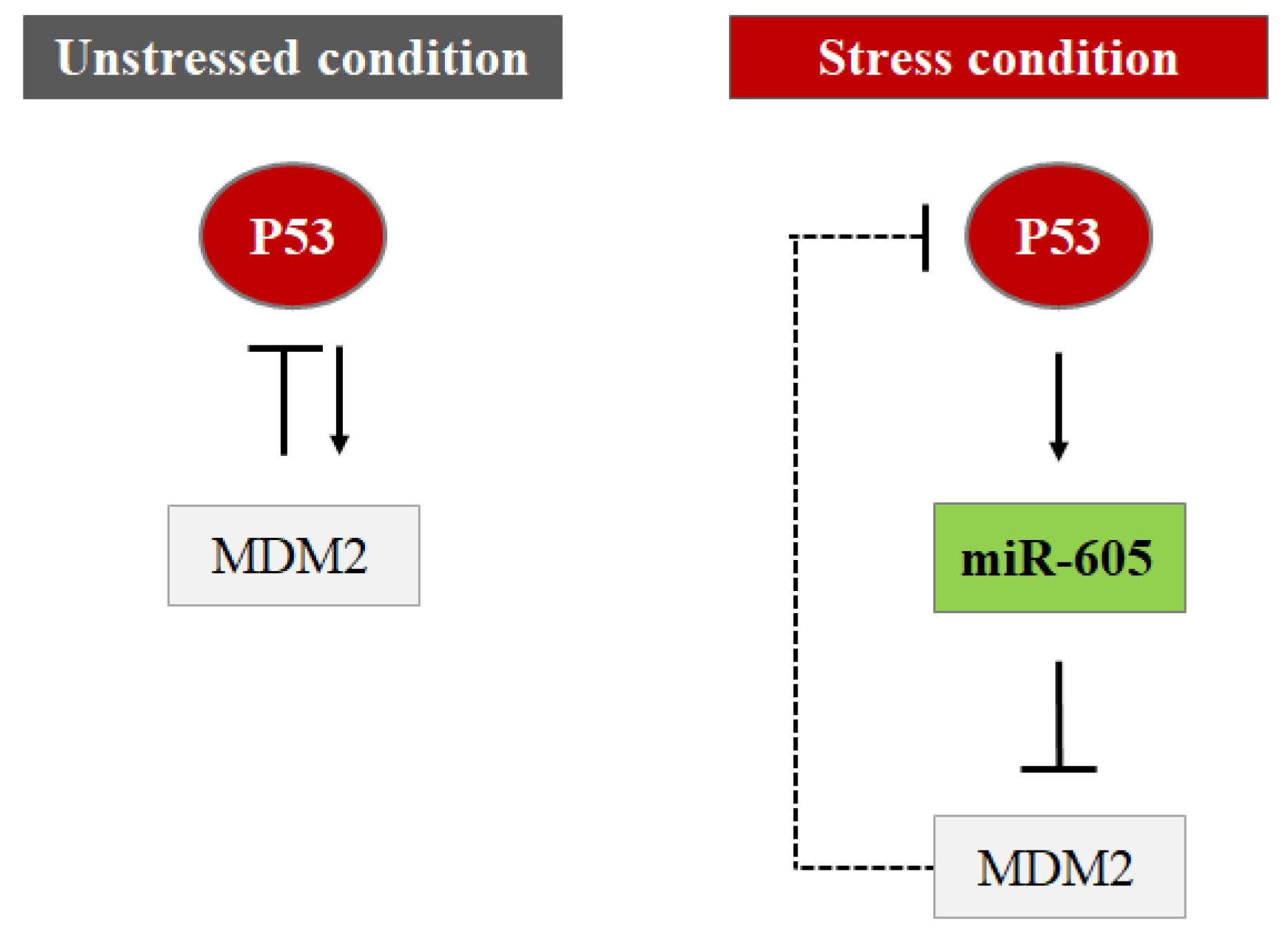 Unstressed condition

P53

MDM2

Stress condition

P53

miR-605

MDM2